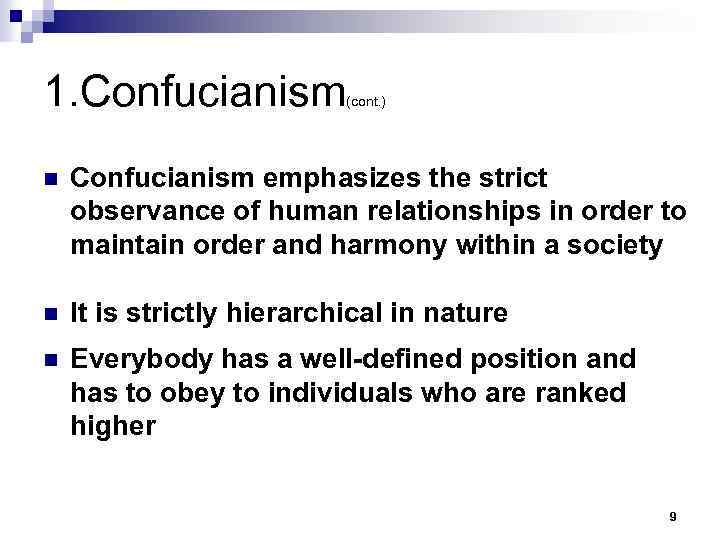 1.Confucianism(cont.)

Confucianism emphasizes the strict observance of human relationships in order to maintain order and harmony within a society

It is strictly hierarchical in nature

Everybody has a well-defined position and has to obey to individuals who are ranked higher

9